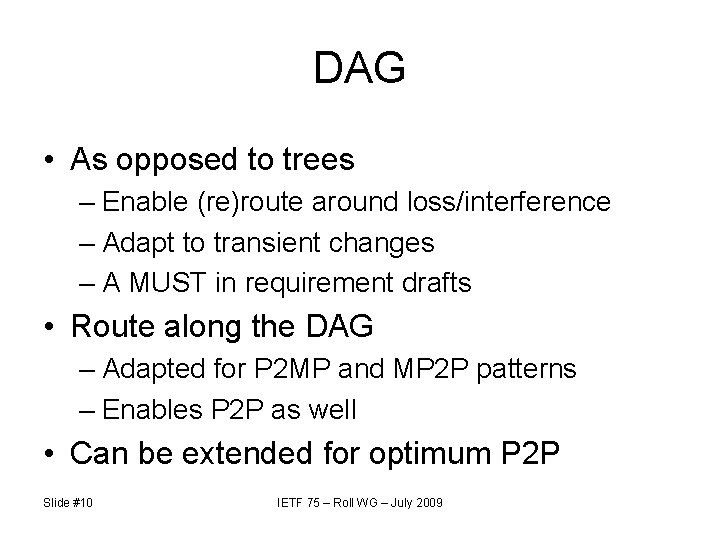 DAG

• As opposed to trees
– Enable (re)route around loss/interference
– Adapt to transient changes
– A MUST in requirement drafts
• Route along the DAG
– Adapted for P2MP and MP2P patterns
– Enables P2P as well
• Can be extended for optimum P2P

Slide #10

IETF 75 – Roll WG – July 2009